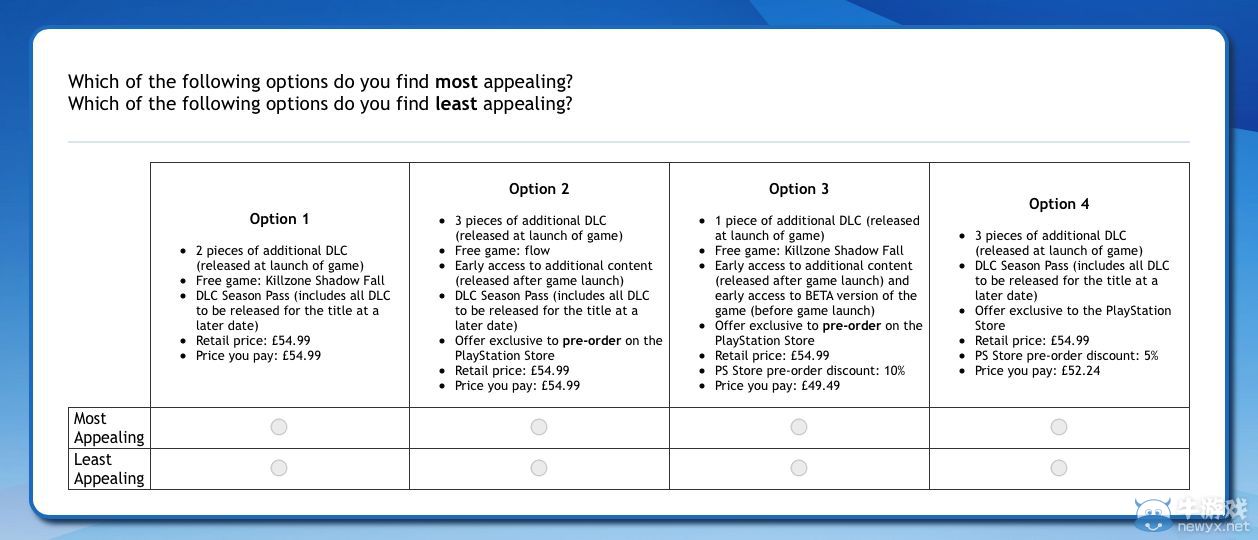 Which of the following options do you find **most** appealing?
Which of the following options do you find **least** appealing?

| | Option 1 | Option 2 | Option 3 | Option 4 |
|---|---|---|---|---|
| | • 2 pieces of additional DLC (released at launch of game) • Free game: Killzone Shadow Fall • DLC Season Pass (includes all DLC to be released for the title at a later date) • Retail price: £54.99 • Price you pay: £54.99 | • 3 pieces of additional DLC (released at launch of game) • Free game: flow • Early access to additional content (released after game launch) • DLC Season Pass (includes all DLC to be released for the title at a later date) • Offer exclusive to **pre-order** on the PlayStation Store • Retail price: £54.99 • Price you pay: £54.99 | • 1 piece of additional DLC (released at launch of game) • Free game: Killzone Shadow Fall • Early access to additional content (released after game launch) and early access to BETA version of the game (before game launch) • Offer exclusive to **pre-order** on the PlayStation Store • Retail price: £54.99 • PS Store pre-order discount: 10% • Price you pay: £49.49 | • 3 pieces of additional DLC (released at launch of game) • DLC Season Pass (includes all DLC to be released for the title at a later date) • Offer exclusive to the PlayStation Store • Retail price: £54.99 • PS Store pre-order discount: 5% • Price you pay: £52.24 |
| Most Appealing | | | | |
| Least Appealing | | | | |

牛游戏
newyx.net